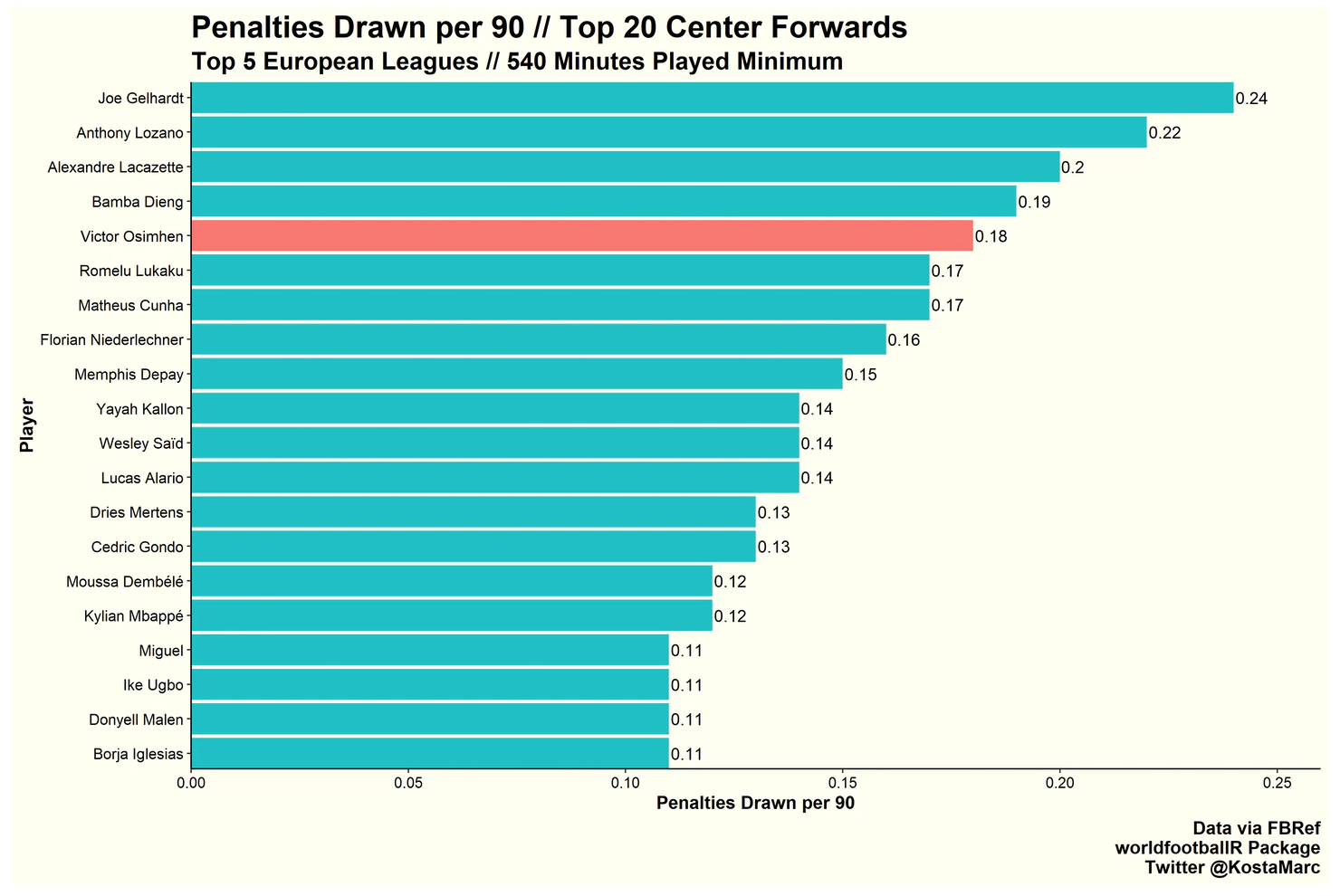 Penalties Drawn per 90 // Top 20 Center Forwards
Top 5 European Leagues // 540 Minutes Played Minimum

Player

Joe Gelhardt 0.24
Anthony Lozano 0.22
Alexandre Lacazette 0.2
Bamba Dieng 0.19
Victor Osimhen 0.18
Romelu Lukaku 0.17
Matheus Cunha 0.17
Florian Niederlechner 0.16
Memphis Depay 0.15
Yayah Kallon 0.14
Wesley Saïd 0.14
Lucas Alario 0.14
Dries Mertens 0.13
Cedric Gondo 0.13
Moussa Dembélé 0.12
Kylian Mbappé 0.12
Miguel 0.11
Ike Ugbo 0.11
Donyell Malen 0.11
Borja Iglesias 0.11

0.00 0.05 0.10 0.15 0.20 0.25
Penalties Drawn per 90

Data via FBRef
worldfootballR Package
Twitter @KostaMarc